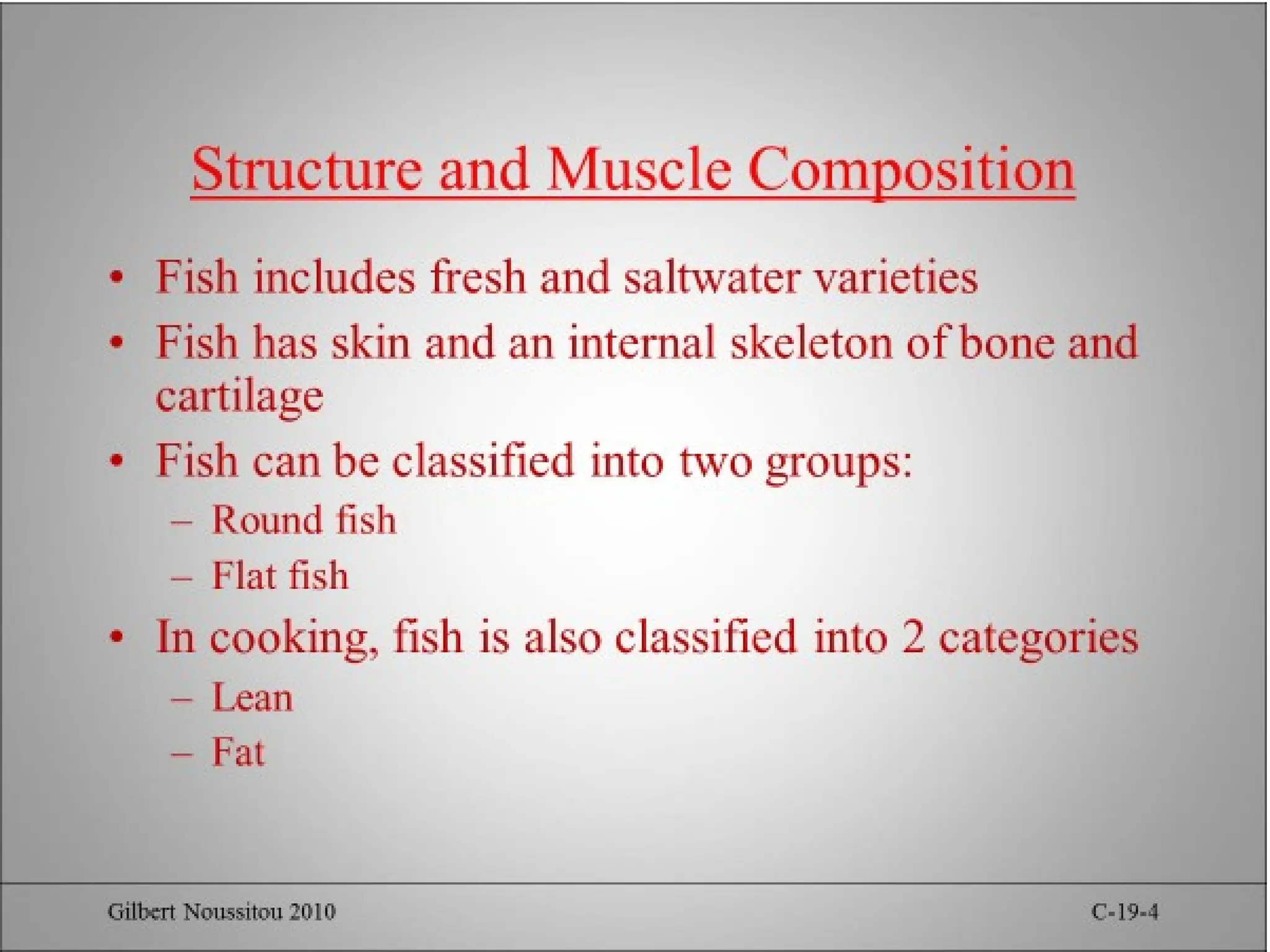 Structure and Muscle Composition

• Fish includes fresh and saltwater varieties
• Fish has skin and an internal skeleton of bone and cartilage
• Fish can be classified into two groups:
– Round fish
– Flat fish
• In cooking, fish is also classified into 2 categories
– Lean
– Fat

Gilbert Noussitou 2010

C-19-4